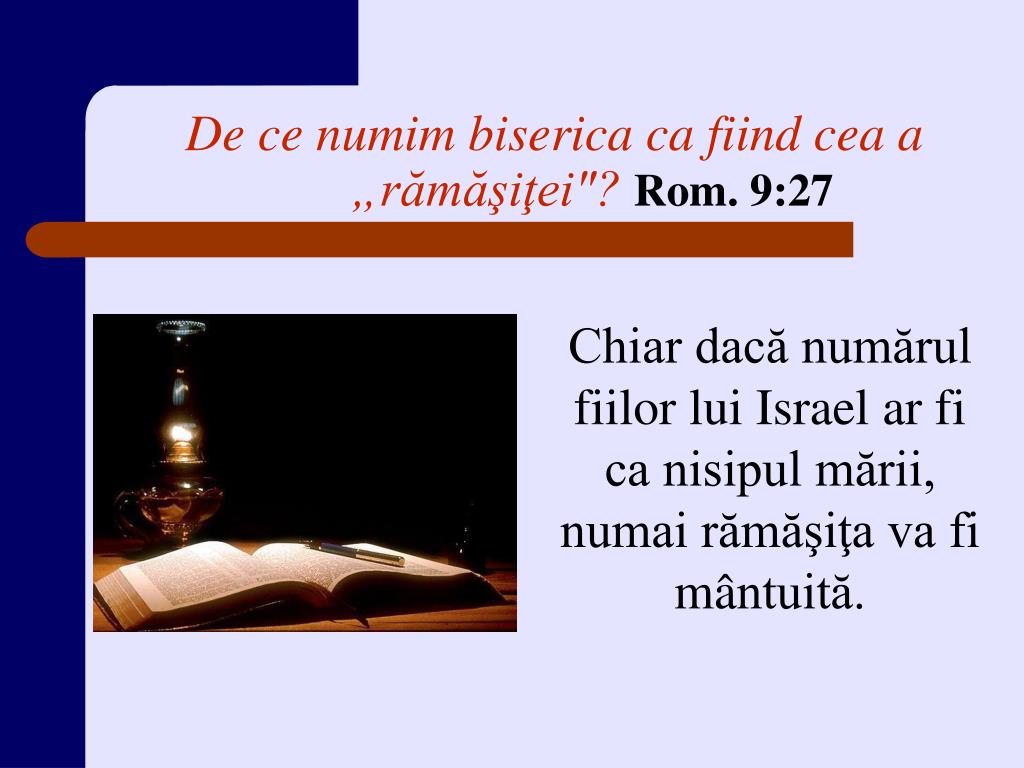 De ce numim biserica ca fiind cea a „rămăşiţei"? Rom. 9:27

Chiar dacă numărul fiilor lui Israel ar fi ca nisipul mării, numai rămăşiţa va fi mântuită.